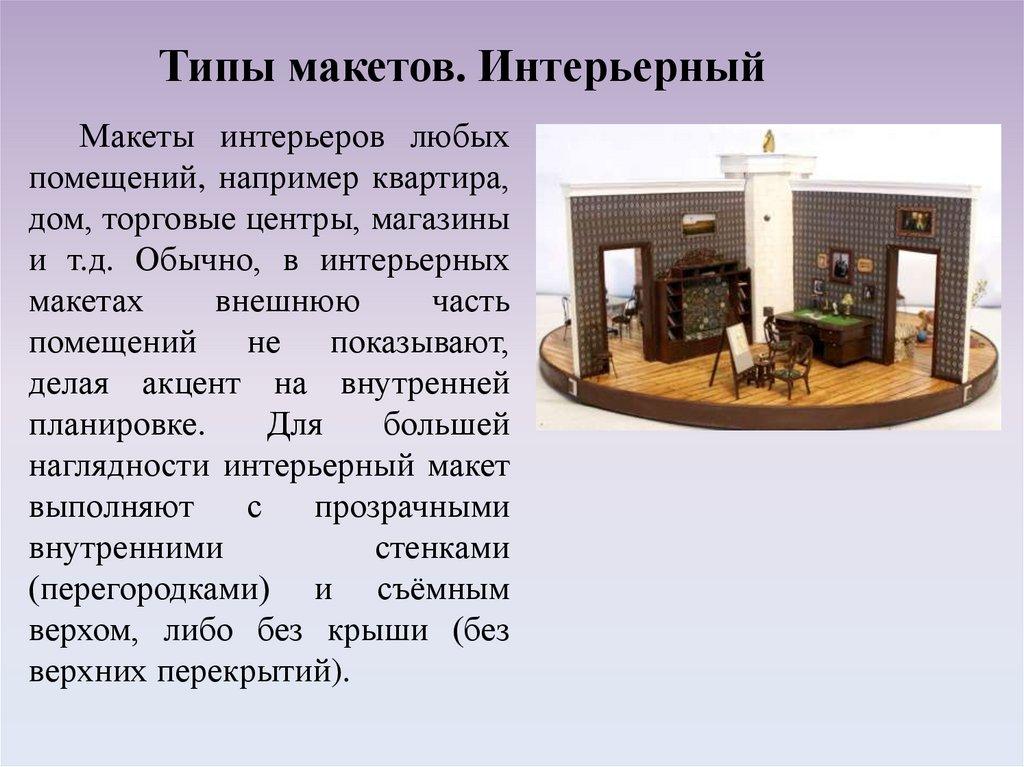 Типы макетов. Интерьерный

Макеты интерьеров любых помещений, например квартира, дом, торговые центры, магазины и т.д. Обычно, в интерьерных макетах внешнюю часть помещений не показывают, делая акцент на внутренней планировке. Для большей наглядности интерьерный макет выполняют с прозрачными внутренними стенками (перегородками) и съёмным верхом, либо без крыши (без верхних перекрытий).